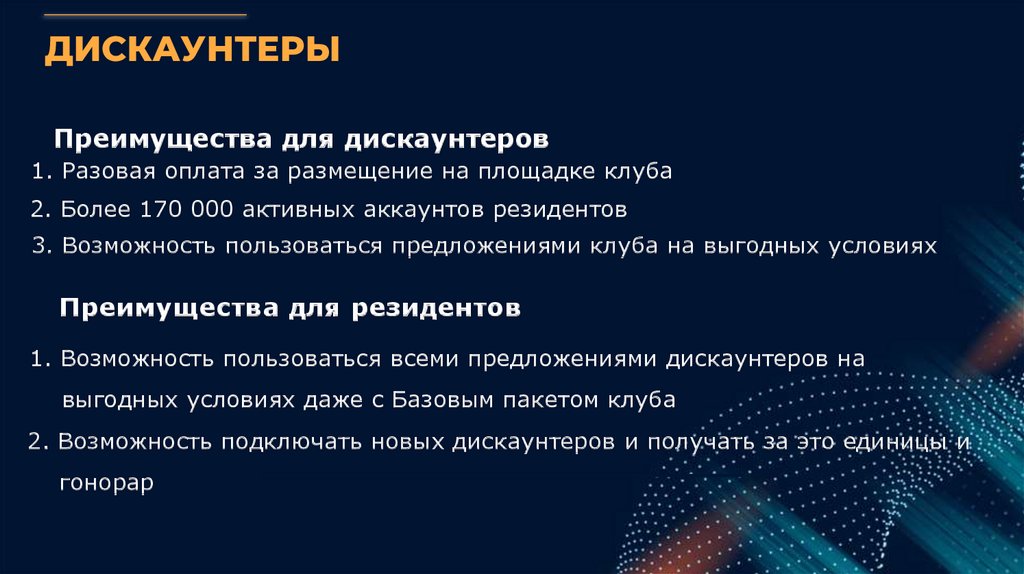 ДИСКАУНТЕРЫ

Преимущества для дискаунтеров

1. Разовая оплата за размещение на площадке клуба
2. Более 170 000 активных аккаунтов резидентов
3. Возможность пользоваться предложениями клуба на выгодных условиях

Преимущества для резидентов

1. Возможность пользоваться всеми предложениями дискаунтеров на выгодных условиях даже с Базовым пакетом клуба
2. Возможность подключать новых дискаунтеров и получать за это единицы и гонорар